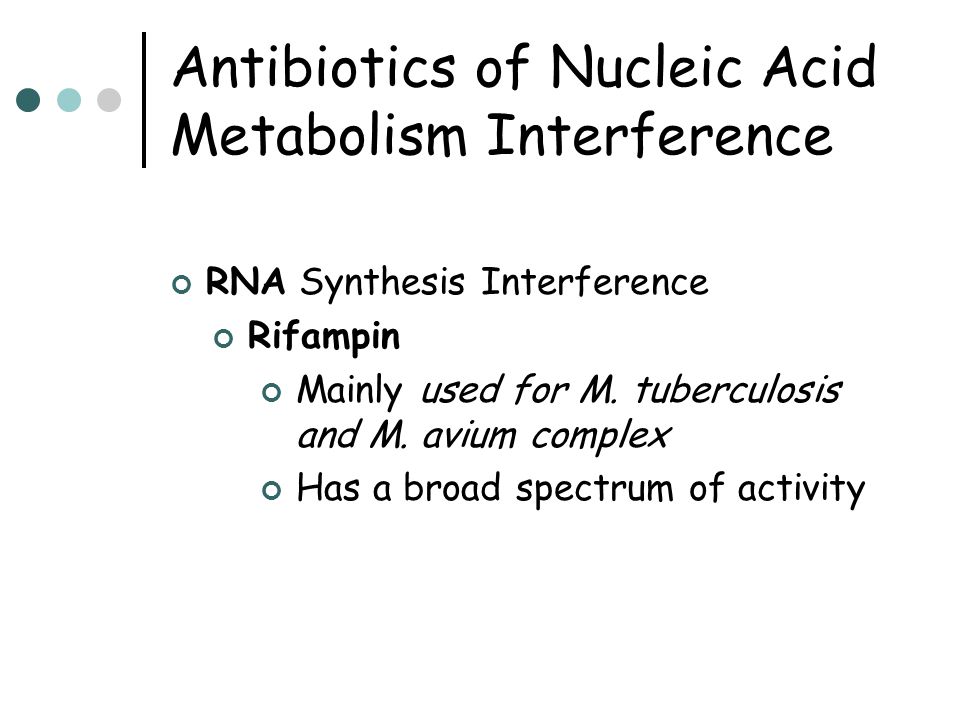 Antibiotics of Nucleic Acid Metabolism Interference

RNA Synthesis Interference
Rifampin
Mainly used for M. tuberculosis and M. avium complex
Has a broad spectrum of activity